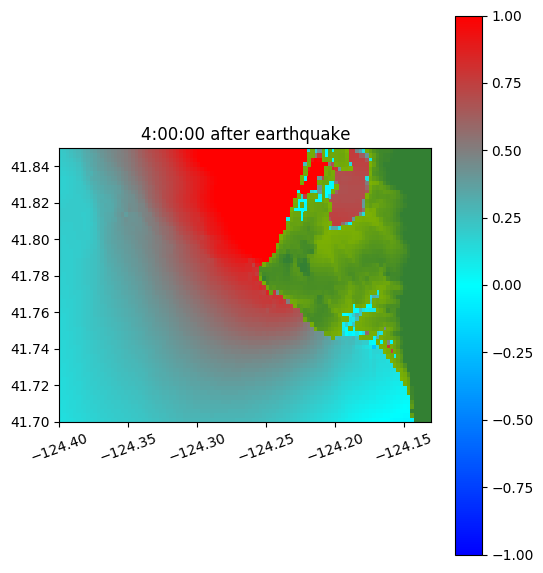 4:00:00 after earthquake

41.84
41.82
41.80
41.78
41.76
41.74
41.72
41.70

−124.40
−124.35
−124.30
−124.25
−124.20
−124.15

1.00
0.75
0.50
0.25
0.00
−0.25
−0.50
−0.75
−1.00